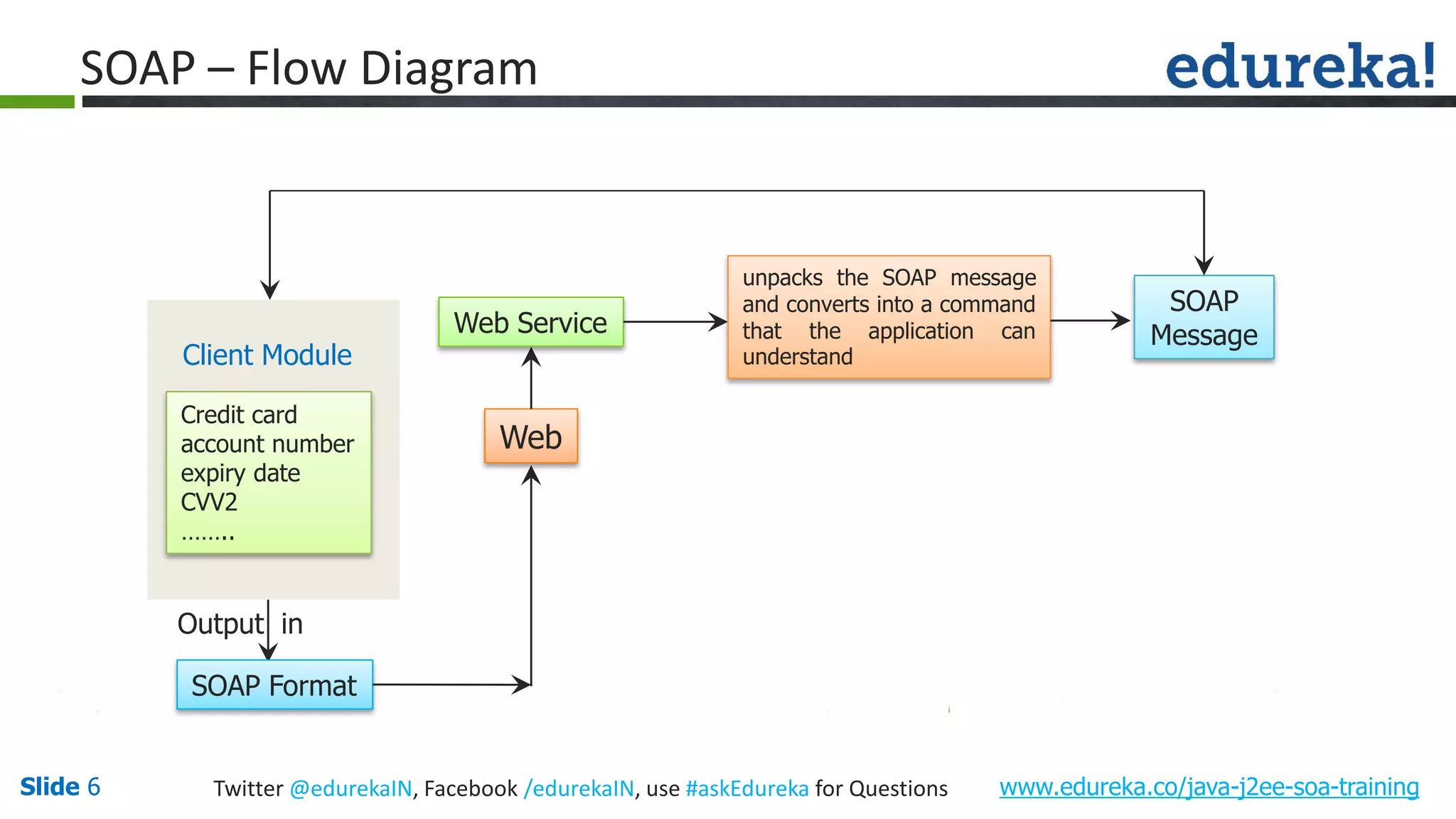 SOAP – Flow Diagram

edureka!

Client Module

Credit card
account number
expiry date
CVV2
……..

Output in

SOAP Format

Web

Web Service

unpacks the SOAP message and converts into a command that the application can understand

SOAP Message

Slide 6

Twitter @edurekaIN, Facebook /edurekaIN, use #askEdureka for Questions

www.edureka.co/java-j2ee-soa-training